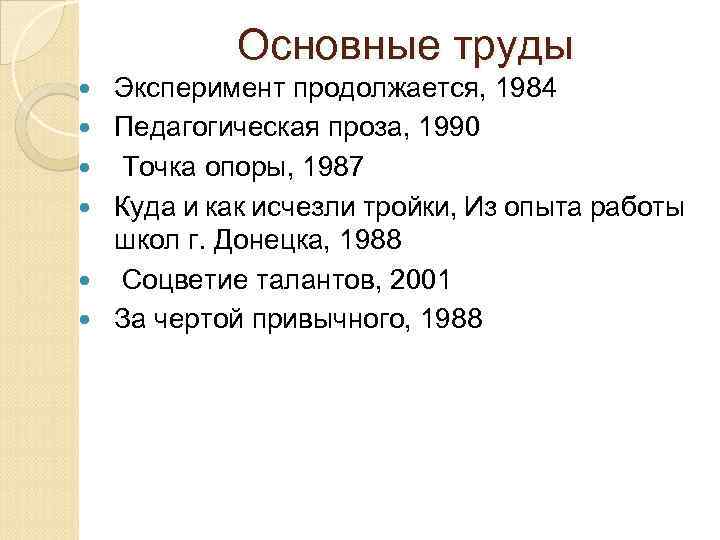 Основные труды

- Эксперимент продолжается, 1984
- Педагогическая проза, 1990
- Точка опоры, 1987
- Куда и как исчезли тройки, Из опыта работы школ г. Донецка, 1988
- Соцветие талантов, 2001
- За чертой привычного, 1988